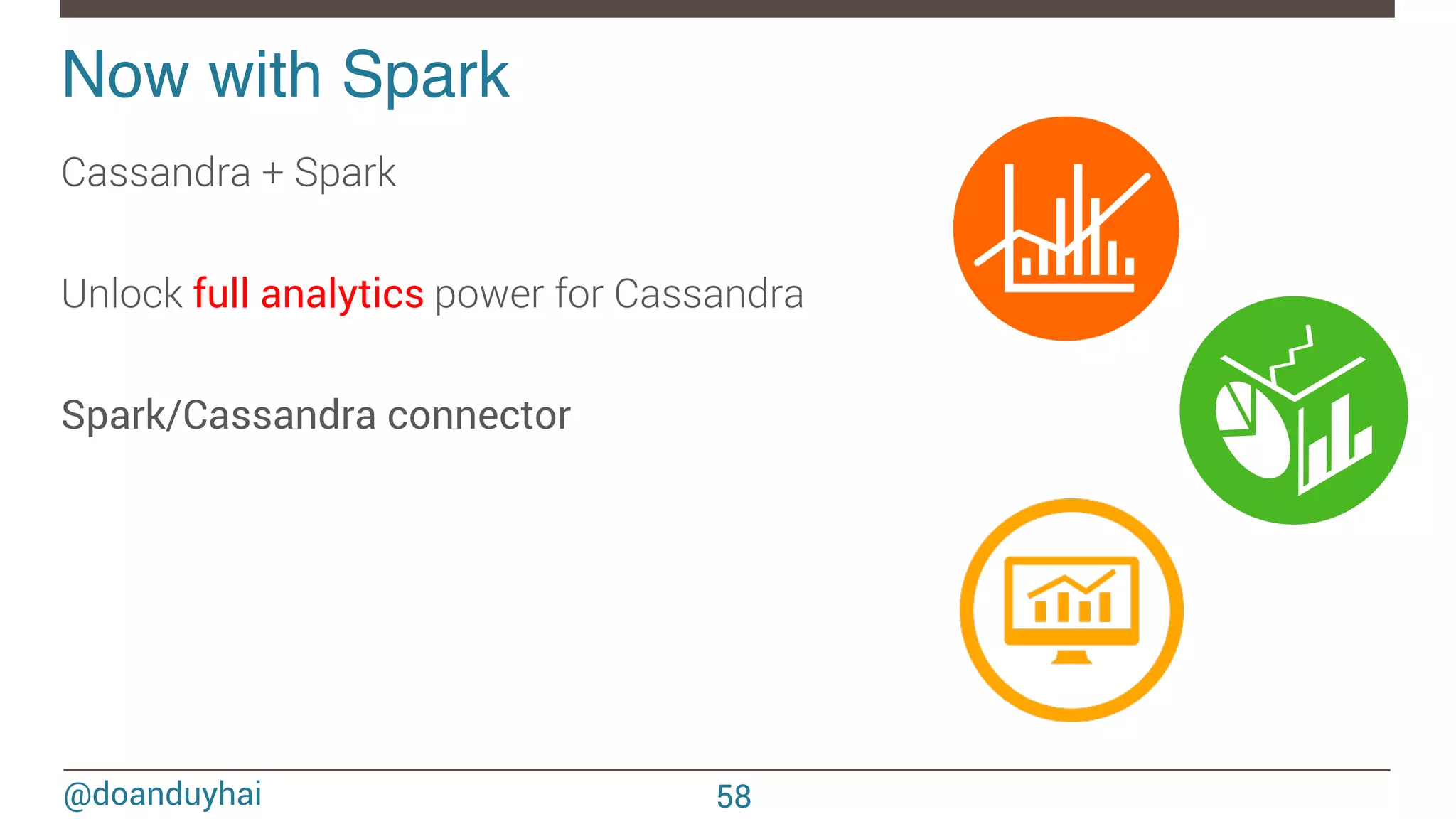 Now with Spark

Cassandra + Spark

Unlock full analytics power for Cassandra

Spark/Cassandra connector

@doanduyhai

58